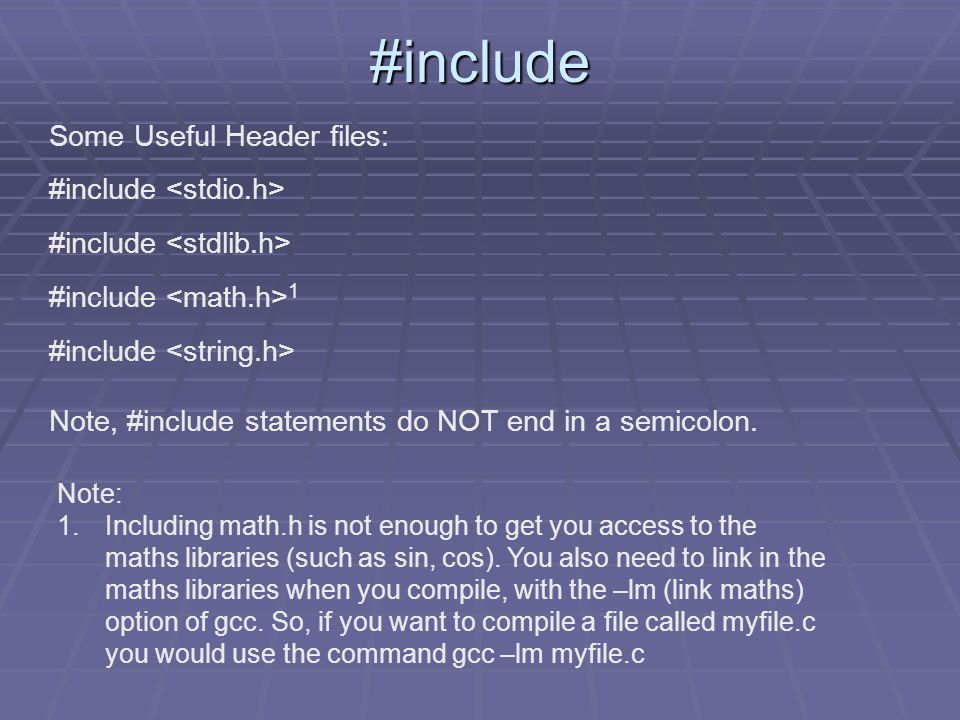 #include

Some Useful Header files:

#include <stdio.h>

#include <stdlib.h>

#include <math.h>$^1$

#include <string.h>

Note, #include statements do NOT end in a semicolon.

Note:
1. Including math.h is not enough to get you access to the maths libraries (such as sin, cos). You also need to link in the maths libraries when you compile, with the –lm (link maths) option of gcc. So, if you want to compile a file called myfile.c you would use the command gcc –lm myfile.c